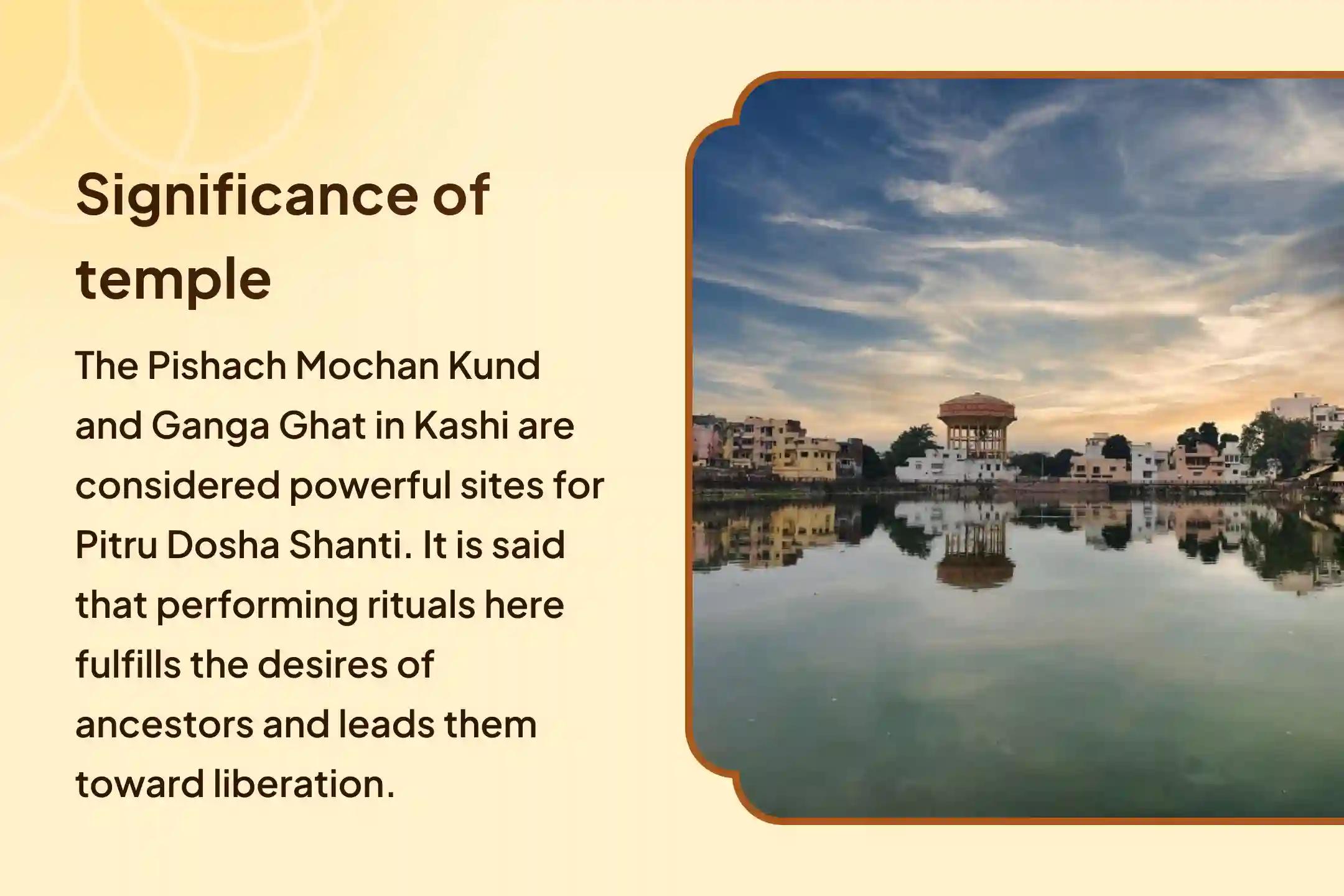 Significance of temple

The Pishach Mochan Kund and Ganga Ghat in Kashi are considered powerful sites for Pitru Dosha Shanti. It is said that performing rituals here fulfills the desires of ancestors and leads them toward liberation.